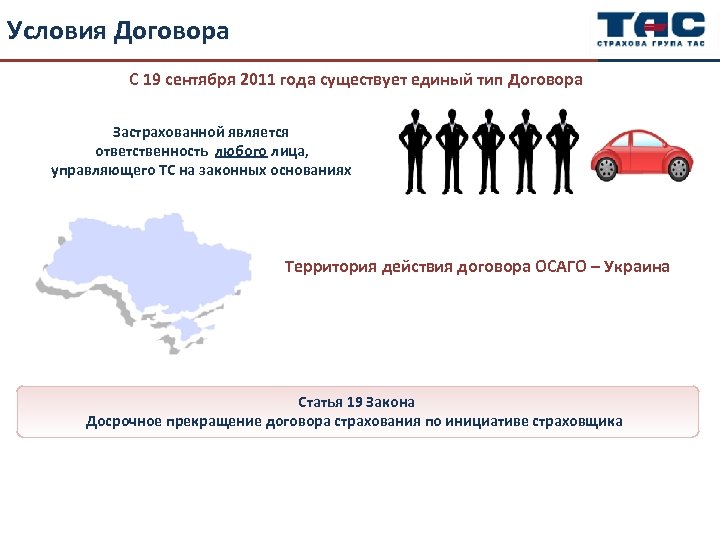 Условия Договора

ТАС
СТРАХОВА ГРУПА ТАС

С 19 сентября 2011 года существует единый тип Договора

Застрахованной является ответственность любого лица, управляющего ТС на законных основаниях

Территория действия договора ОСАГО – Украина

Статья 19 Закона
Досрочное прекращение договора страхования по инициативе страховщика